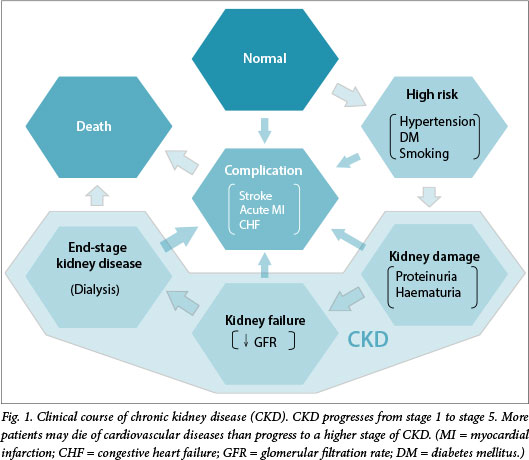 Normal

Death

High risk

Hypertension
DM
Smoking

Complication

Stroke
Acute MI
CHF

End-stage kidney disease

(Dialysis)

Kidney damage

Proteinuria
Haematuria

Kidney failure

↓ GFR

CKD

Fig. 1. Clinical course of chronic kidney disease (CKD). CKD progresses from stage 1 to stage 5. More patients may die of cardiovascular diseases than progress to a higher stage of CKD. (MI = myocardial infarction; CHF = congestive heart failure; GFR = glomerular filtration rate; DM = diabetes mellitus.)